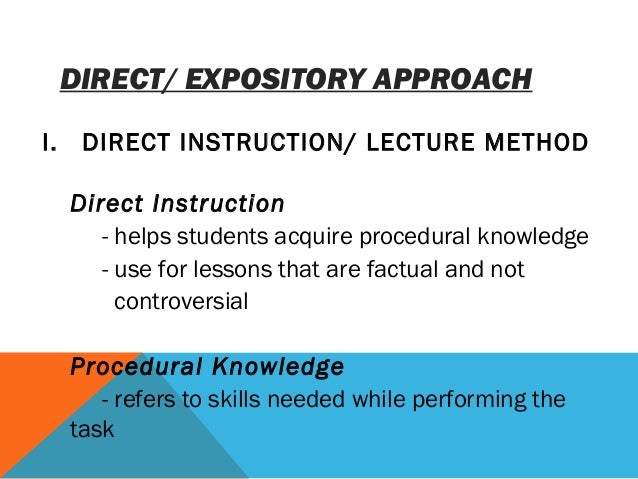 DIRECT/ EXPOSITORY APPROACH

I. DIRECT INSTRUCTION/ LECTURE METHOD

Direct Instruction
- helps students acquire procedural knowledge
- use for lessons that are factual and not controversial

Procedural Knowledge
- refers to skills needed while performing the task